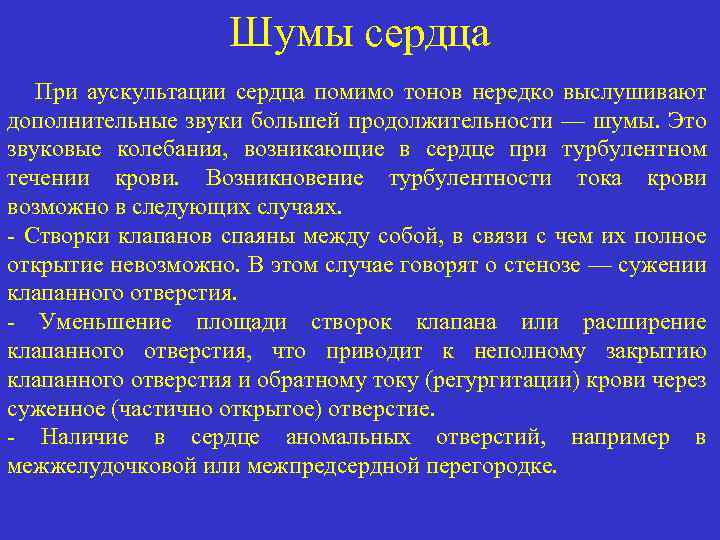 Шумы сердца

При аускультации сердца помимо тонов нередко выслушивают дополнительные звуки большей продолжительности — шумы. Это звуковые колебания, возникающие в сердце при турбулентном течении крови. Возникновение турбулентности тока крови возможно в следующих случаях.
- Створки клапанов спаяны между собой, в связи с чем их полное открытие невозможно. В этом случае говорят о стенозе — сужении клапанного отверстия.
- Уменьшение площади створок клапана или расширение клапанного отверстия, что приводит к неполному закрытию клапанного отверстия и обратному току (регургитации) крови через суженное (частично открытое) отверстие.
- Наличие в сердце аномальных отверстий, например в межжелудочковой или межпредсердной перегородке.